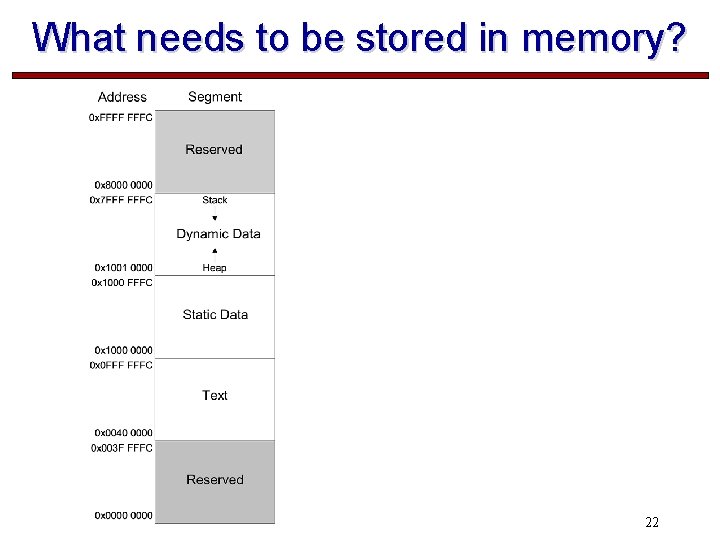 What needs to be stored in memory?

| Address | Segment |
|---|---|
| 0xFFFF FFFC<br>0x8000 0000 | Reserved |
| 0x7FFF FFFC<br>0x1001 0000 | Stack<br>Dynamic Data<br>Heap |
| 0x1000 FFFC<br>0x1000 0000 | Static Data |
| 0x0FFF FFFC<br>0x0040 0000 | Text |
| 0x003F FFFC<br>0x0000 0000 | Reserved |

22